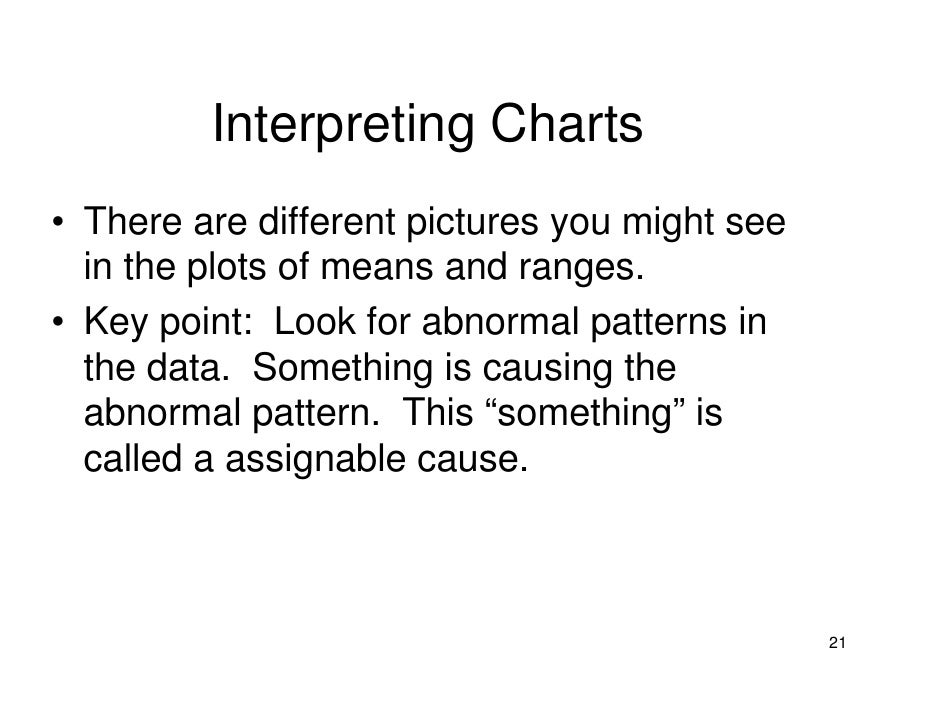 Interpreting Charts

• There are different pictures you might see in the plots of means and ranges.

• Key point: Look for abnormal patterns in the data. Something is causing the abnormal pattern. This “something” is called a assignable cause.

21